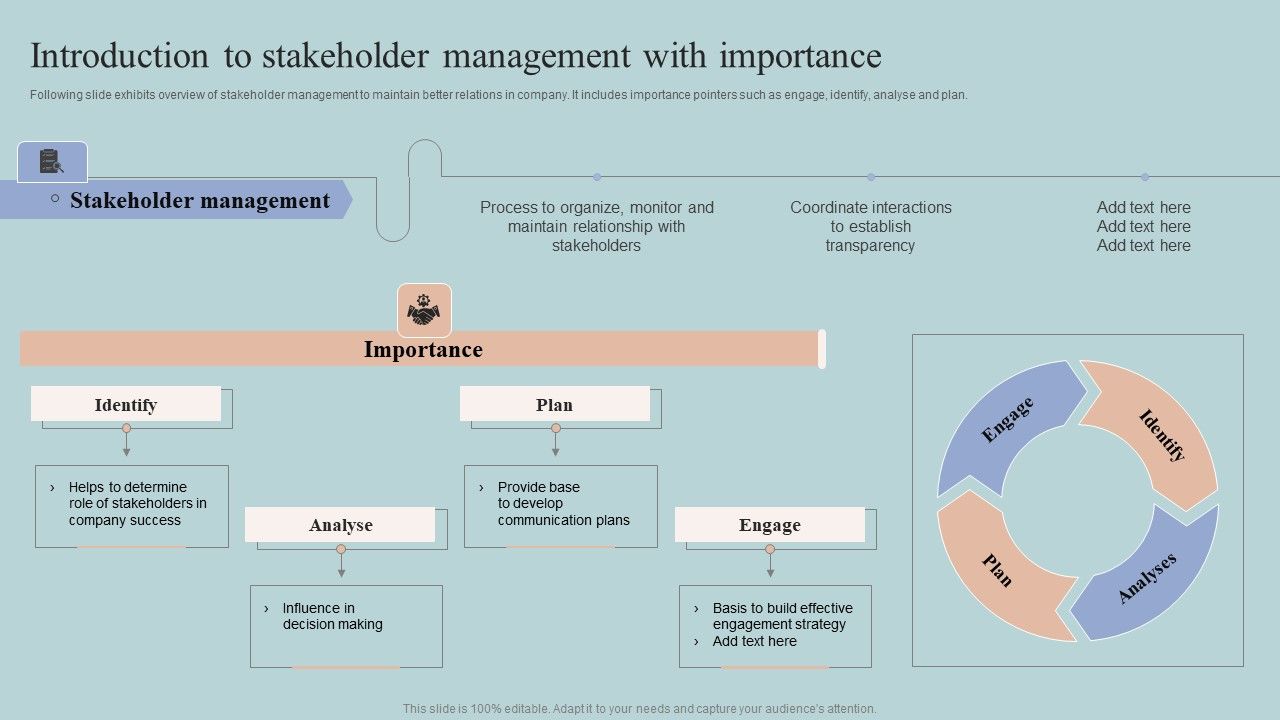 Introduction to stakeholder management with importance

Following slide exhibits overview of stakeholder management to maintain better relations in company. It includes importance pointers such as engage, identify, analyse and plan.

Stakeholder management

Process to organize, monitor and maintain relationship with stakeholders

Coordinate interactions to establish transparency

Add text here
Add text here
Add text here

Importance

Identify

› Helps to determine role of stakeholders in company success

Analyse

› Influence in decision making

Plan

› Provide base to develop communication plans

Engage

› Basis to build effective engagement strategy
› Add text here

Engage

Identify

Analyses

Plan

This slide is 100% editable. Adapt it to your needs and capture your audience's attention.